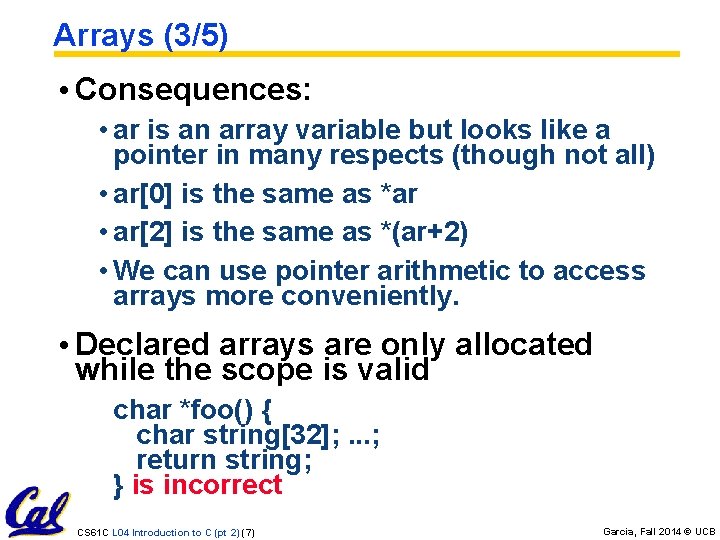 Arrays (3/5)

• Consequences:

• ar is an array variable but looks like a pointer in many respects (though not all)

• ar[0] is the same as *ar

• ar[2] is the same as *(ar+2)

• We can use pointer arithmetic to access arrays more conveniently.

• Declared arrays are only allocated while the scope is valid

char *foo() {
char string[32]; ...;
return string;
} is incorrect

Cal

CS61C L04 Introduction to C (pt 2) (7)

Garcia, Fall 2014 © UCB